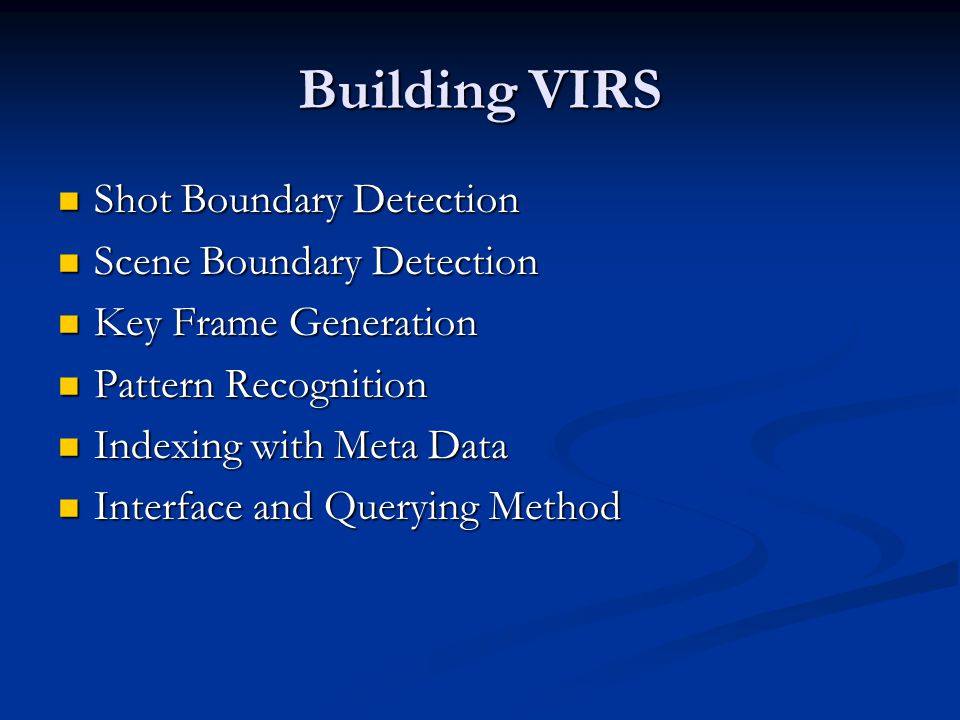 Building VIRS

- Shot Boundary Detection
- Scene Boundary Detection
- Key Frame Generation
- Pattern Recognition
- Indexing with Meta Data
- Interface and Querying Method